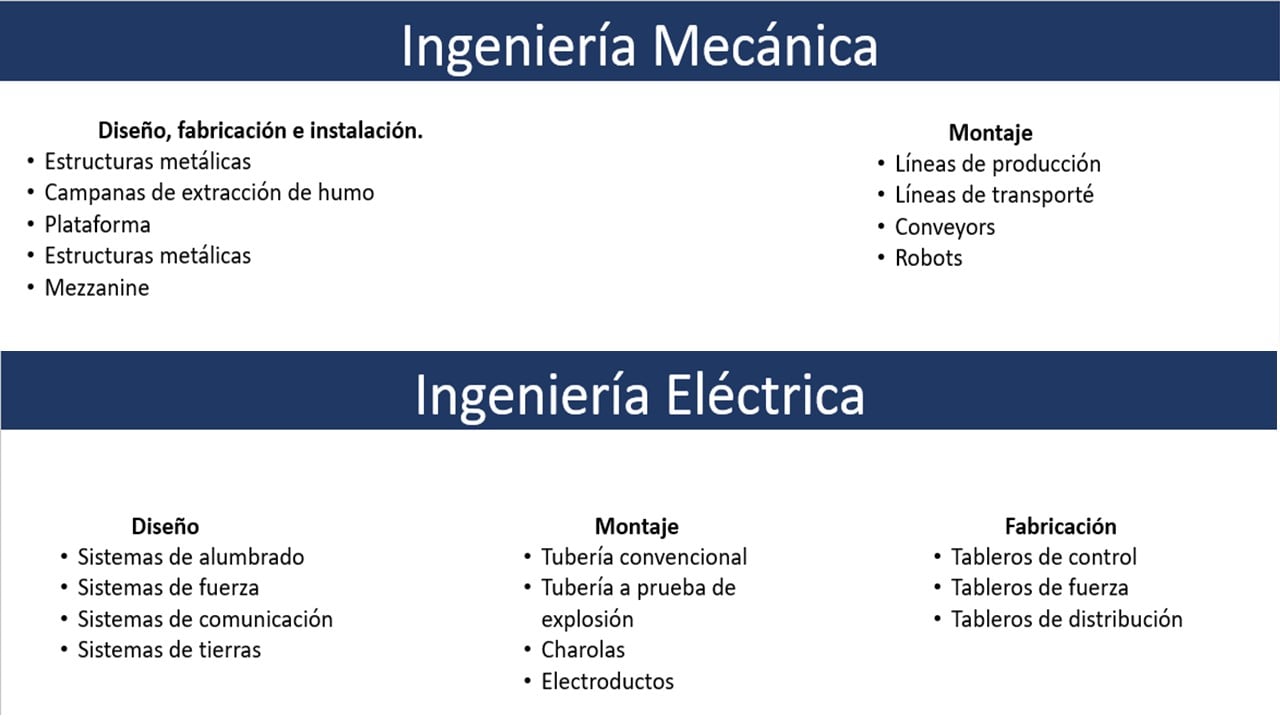 Ingeniería Mecánica

Diseño, fabricación e instalación.
• Estructuras metálicas
• Campanas de extracción de humo
• Plataforma
• Estructuras metálicas
• Mezzanine

Montaje
• Líneas de producción
• Líneas de transporté
• Conveyors
• Robots

Ingeniería Eléctrica

Diseño
• Sistemas de alumbrado
• Sistemas de fuerza
• Sistemas de comunicación
• Sistemas de tierras

Montaje
• Tubería convencional
• Tubería a prueba de explosión
• Charolas
• Electroductos

Fabricación
• Tableros de control
• Tableros de fuerza
• Tableros de distribución